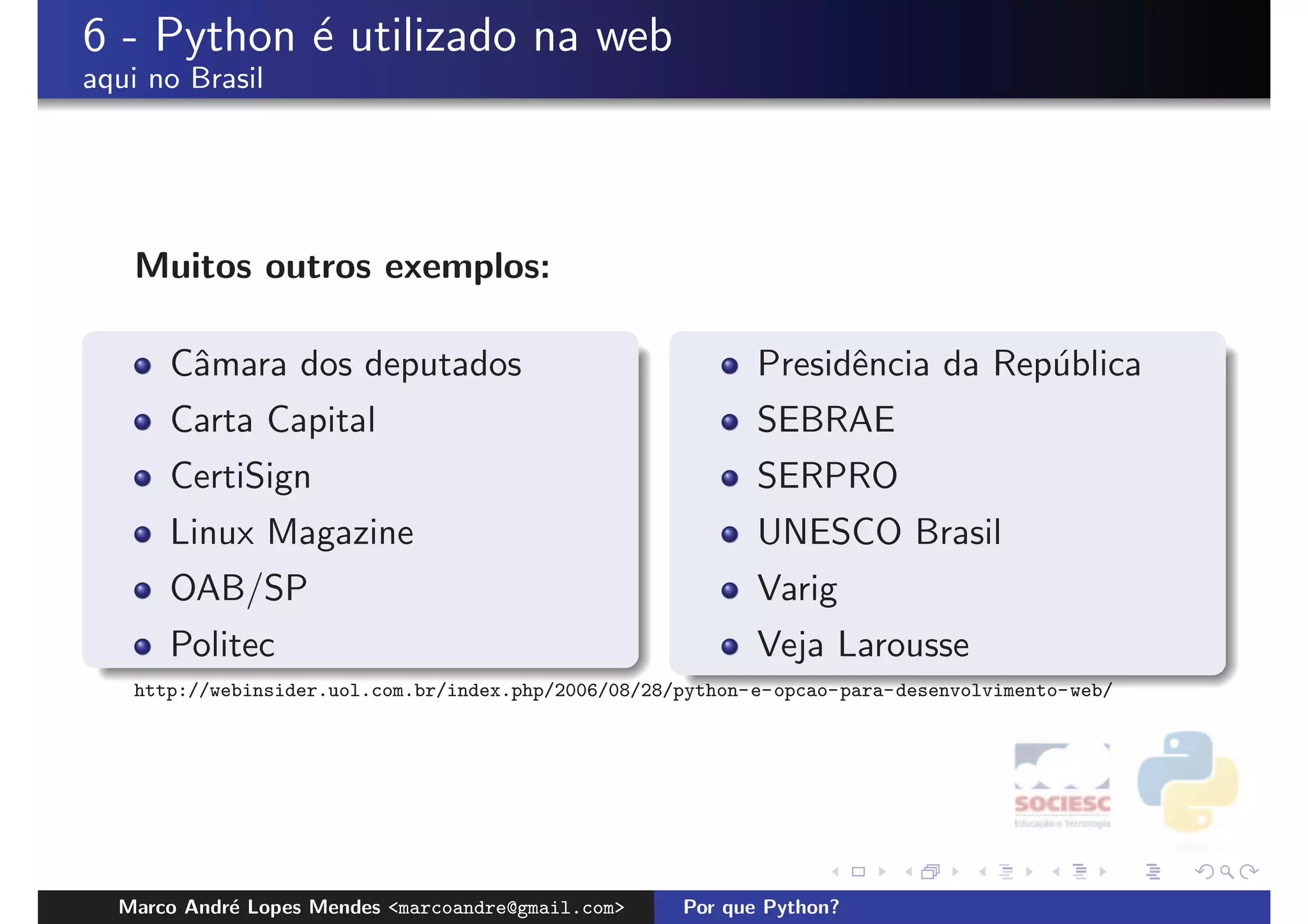 6 - Python é utilizado na web
aqui no Brasil

Muitos outros exemplos:

- Câmara dos deputados
- Carta Capital
- CertiSign
- Linux Magazine
- OAB/SP
- Politec

- Presidência da República
- SEBRAE
- SERPRO
- UNESCO Brasil
- Varig
- Veja Larousse

http://webinsider.uol.com.br/index.php/2006/08/28/python-e-opcao-para-desenvolvimento-web/

SOCIESC
Educação e Tecnologia

Marco André Lopes Mendes <marcoandre@gmail.com> Por que Python?